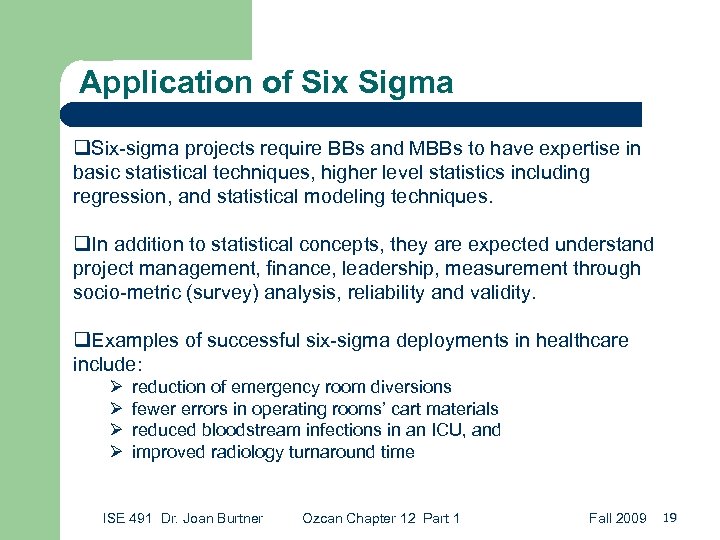 Application of Six Sigma

❑Six-sigma projects require BBs and MBBs to have expertise in basic statistical techniques, higher level statistics including regression, and statistical modeling techniques.

❑In addition to statistical concepts, they are expected understand project management, finance, leadership, measurement through socio-metric (survey) analysis, reliability and validity.

❑Examples of successful six-sigma deployments in healthcare include:
➢ reduction of emergency room diversions
➢ fewer errors in operating rooms' cart materials
➢ reduced bloodstream infections in an ICU, and
➢ improved radiology turnaround time

ISE 491 Dr. Joan Burtner Ozcan Chapter 12 Part 1 Fall 2009 19